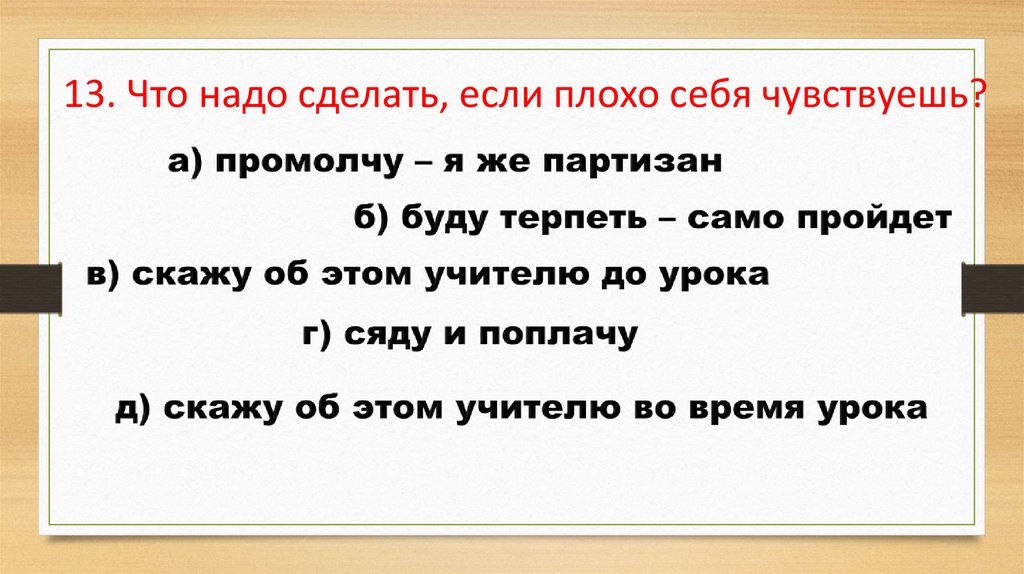 13. Что надо сделать, если плохо себя чувствуешь?

а) промолчу – я же партизан

б) буду терпеть – само пройдет

в) скажу об этом учителю до урока

г) сяду и поплачу

д) скажу об этом учителю во время урока